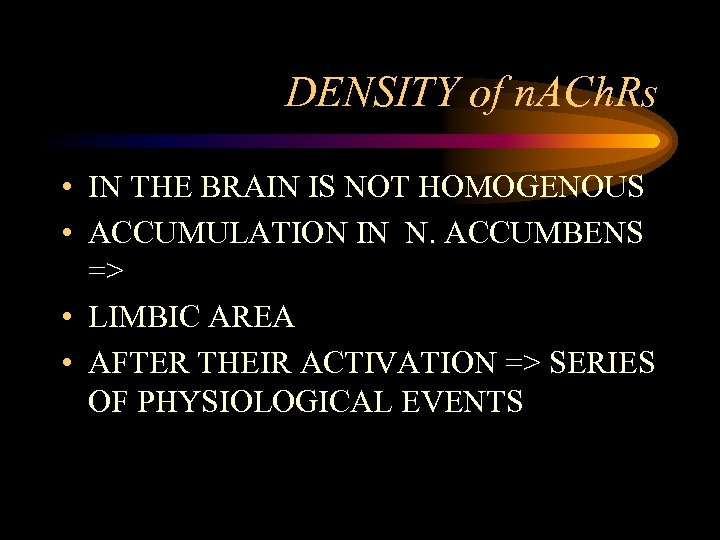 DENSITY of nAChRs

• IN THE BRAIN IS NOT HOMOGENOUS
• ACCUMULATION IN N. ACCUMBENS =>
• LIMBIC AREA
• AFTER THEIR ACTIVATION => SERIES OF PHYSIOLOGICAL EVENTS